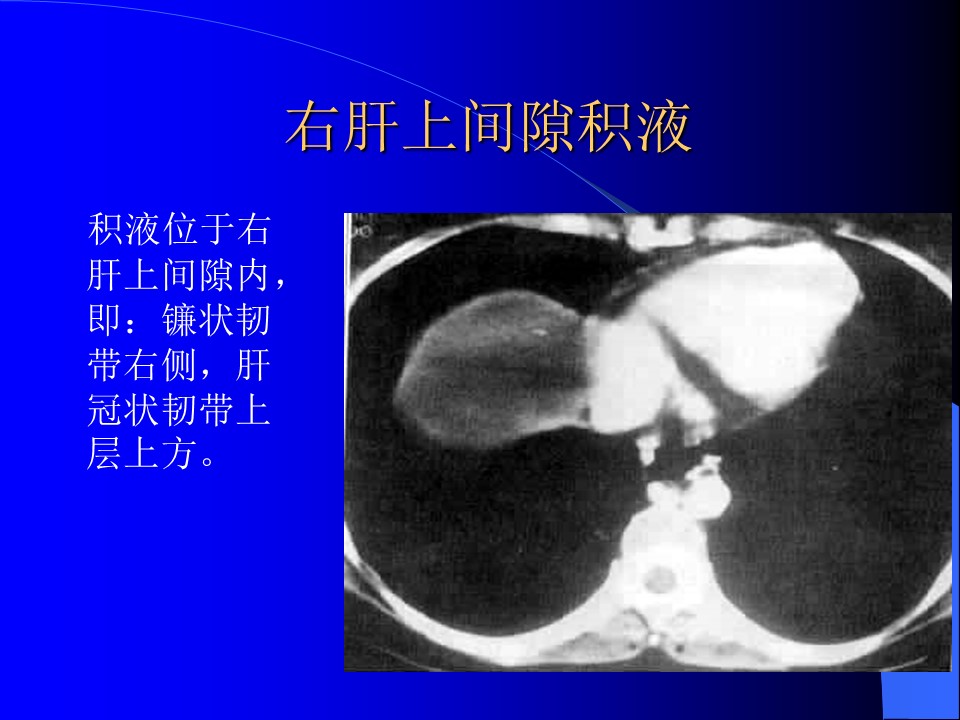 右肝上间隙积液

积液位于右肝上间隙内，即：镰状韧带右侧，肝冠状韧带上层上方。